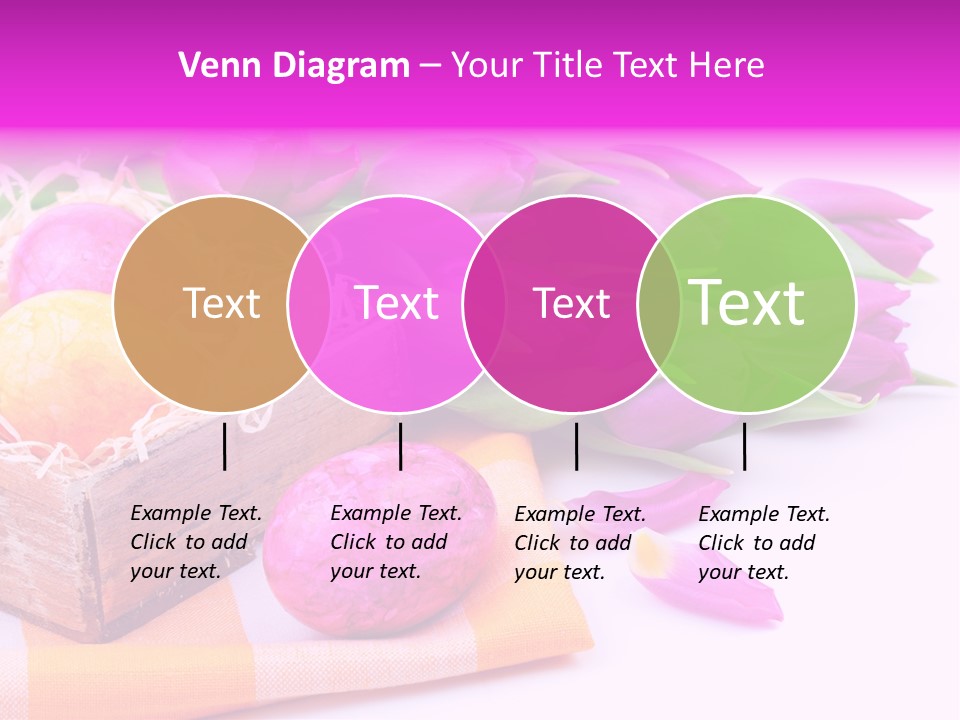 Venn Diagram – Your Title Text Here

Text

Text

Text

Text

Example Text. Click to add your text.

Example Text. Click to add your text.

Example Text. Click to add your text.

Example Text. Click to add your text.